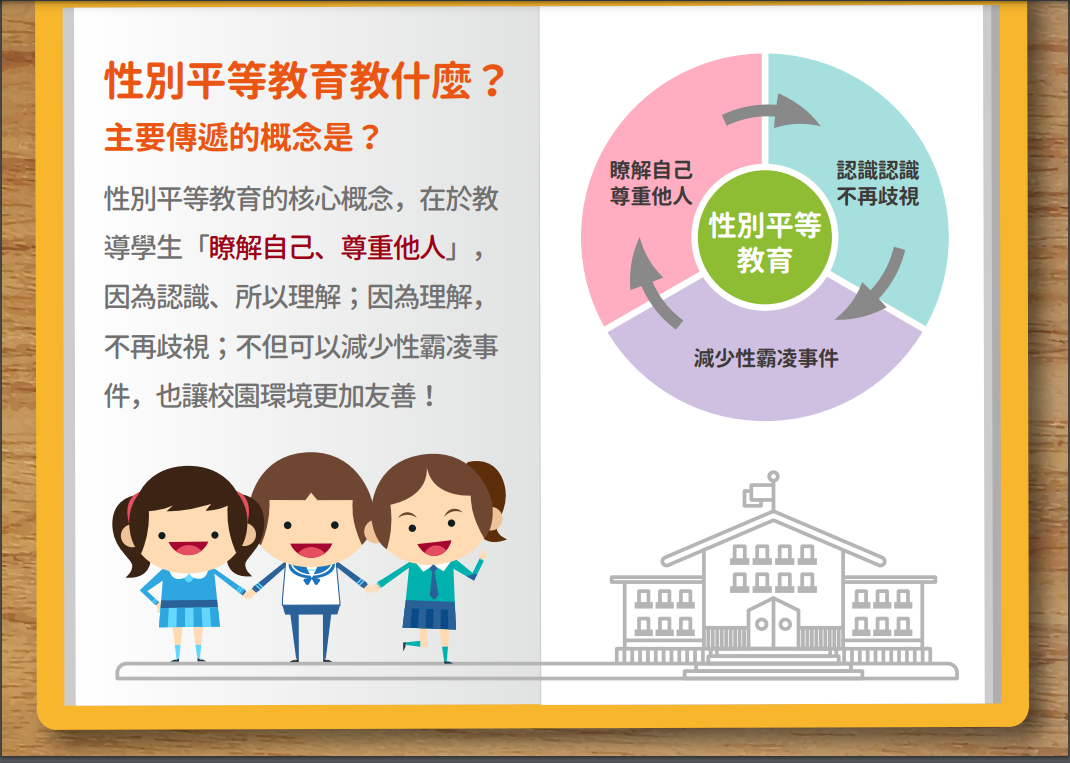 性別平等教育教什麼？
主要傳遞的概念是？

性別平等教育的核心概念，在於教導學生「瞭解自己、尊重他人」，因為認識、所以理解；因為理解，不再歧視；不但可以減少性霸凌事件，也讓校園環境更加友善！

瞭解自己
尊重他人

認識認識
不再歧視

性別平等
教育

減少性霸凌事件